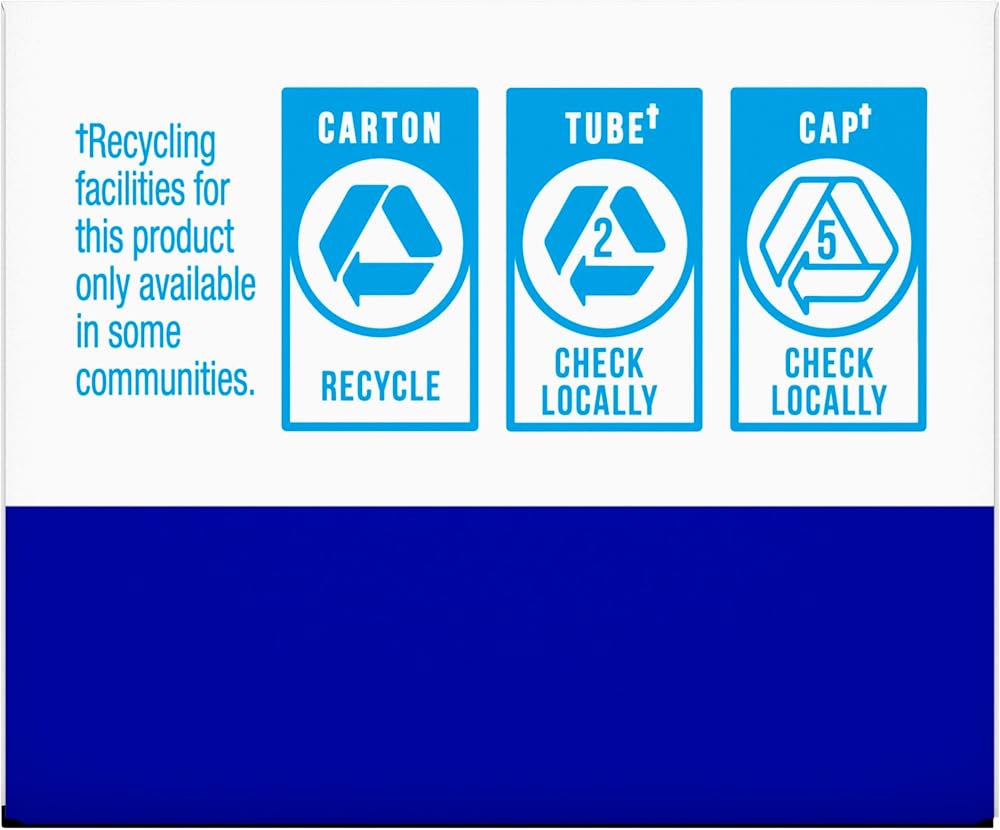 †Recycling facilities for this product only available in some communities.

CARTON
RECYCLE

TUBE†
2
CHECK LOCALLY

CAP†
5
CHECK LOCALLY